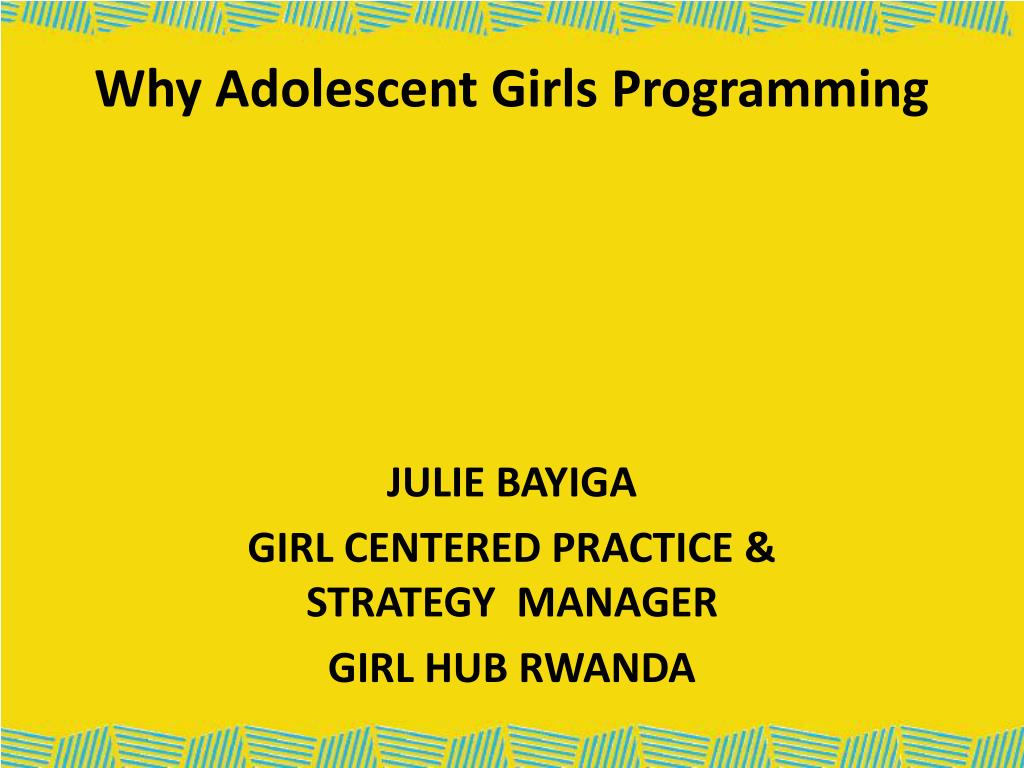 Why Adolescent Girls Programming

JULIE BAYIGA

GIRL CENTERED PRACTICE & STRATEGY MANAGER

GIRL HUB RWANDA